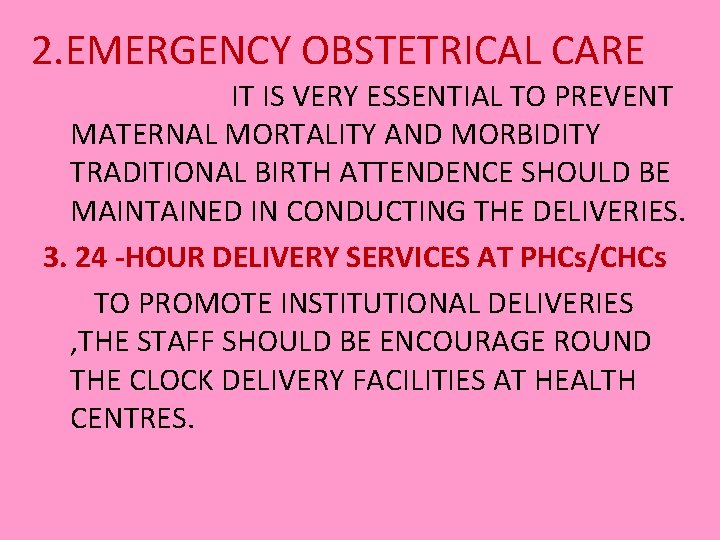 2.EMERGENCY OBSTETRICAL CARE

IT IS VERY ESSENTIAL TO PREVENT MATERNAL MORTALITY AND MORBIDITY TRADITIONAL BIRTH ATTENDENCE SHOULD BE MAINTAINED IN CONDUCTING THE DELIVERIES.

3. 24 -HOUR DELIVERY SERVICES AT PHCs/CHCs

TO PROMOTE INSTITUTIONAL DELIVERIES ,THE STAFF SHOULD BE ENCOURAGE ROUND THE CLOCK DELIVERY FACILITIES AT HEALTH CENTRES.